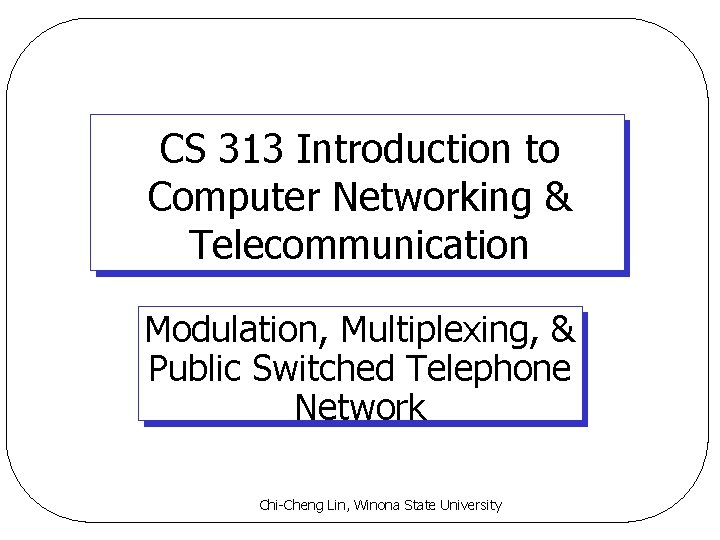 CS 313 Introduction to Computer Networking & Telecommunication

Modulation, Multiplexing, & Public Switched Telephone Network

Chi-Cheng Lin, Winona State University